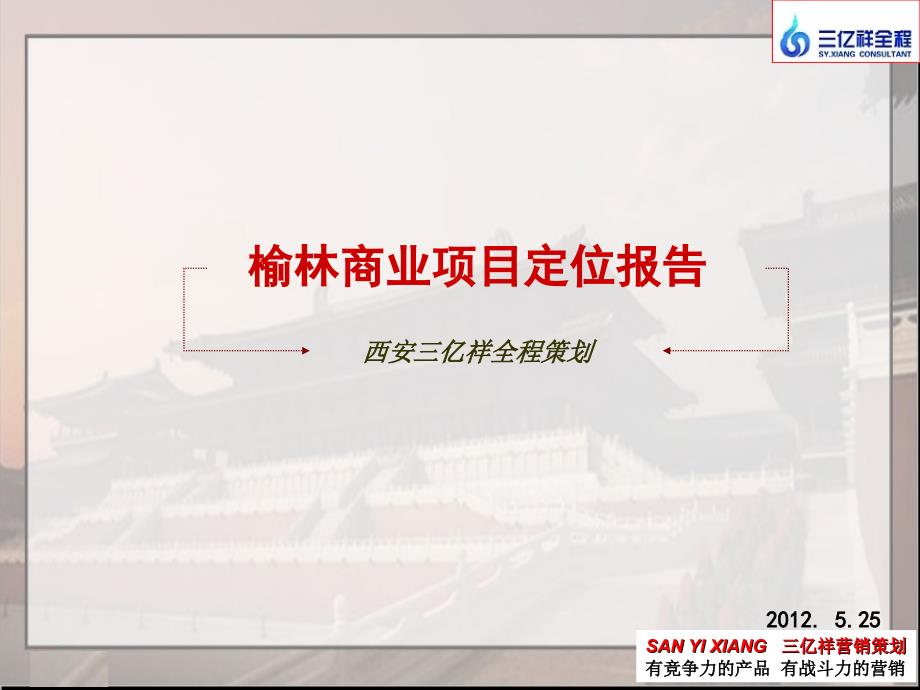 三亿祥全程
SY.XIANG CONSULTANT

榆林商业项目定位报告

西安三亿祥全程策划

2012. 5.25

SAN YI XIANG 三亿祥营销策划
有竞争力的产品 有战斗力的营销